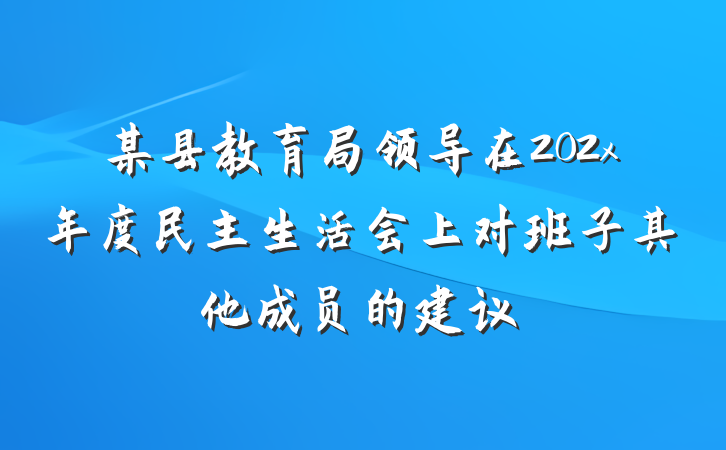 某县教育局领导在202x年度民主生活会上对班子其他成员的建议